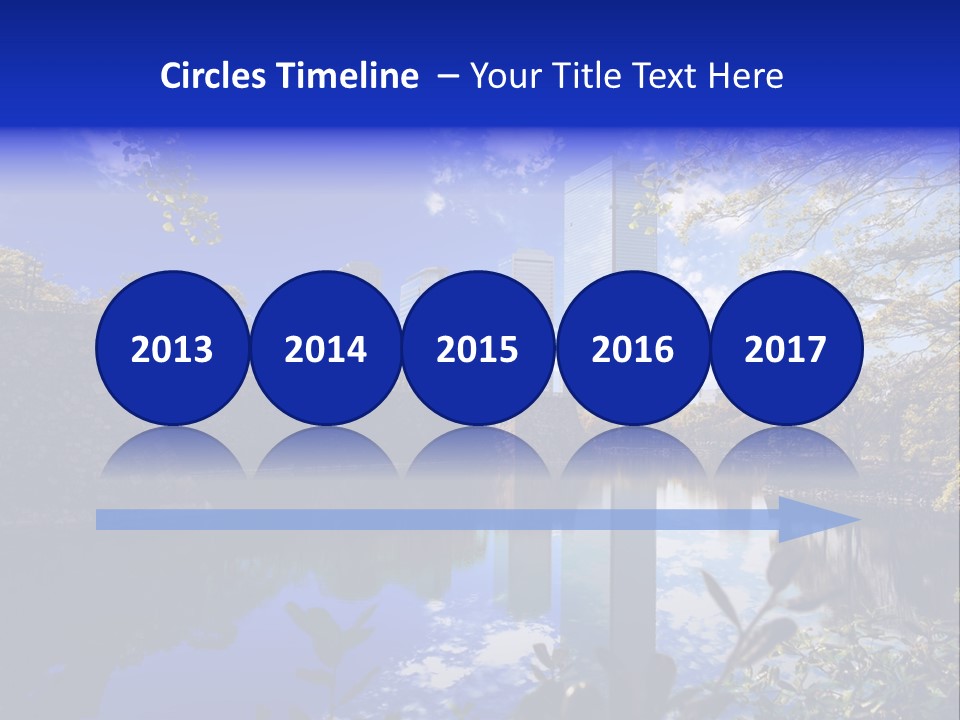 Circles Timeline – Your Title Text Here

2013

2014

2015

2016

2017